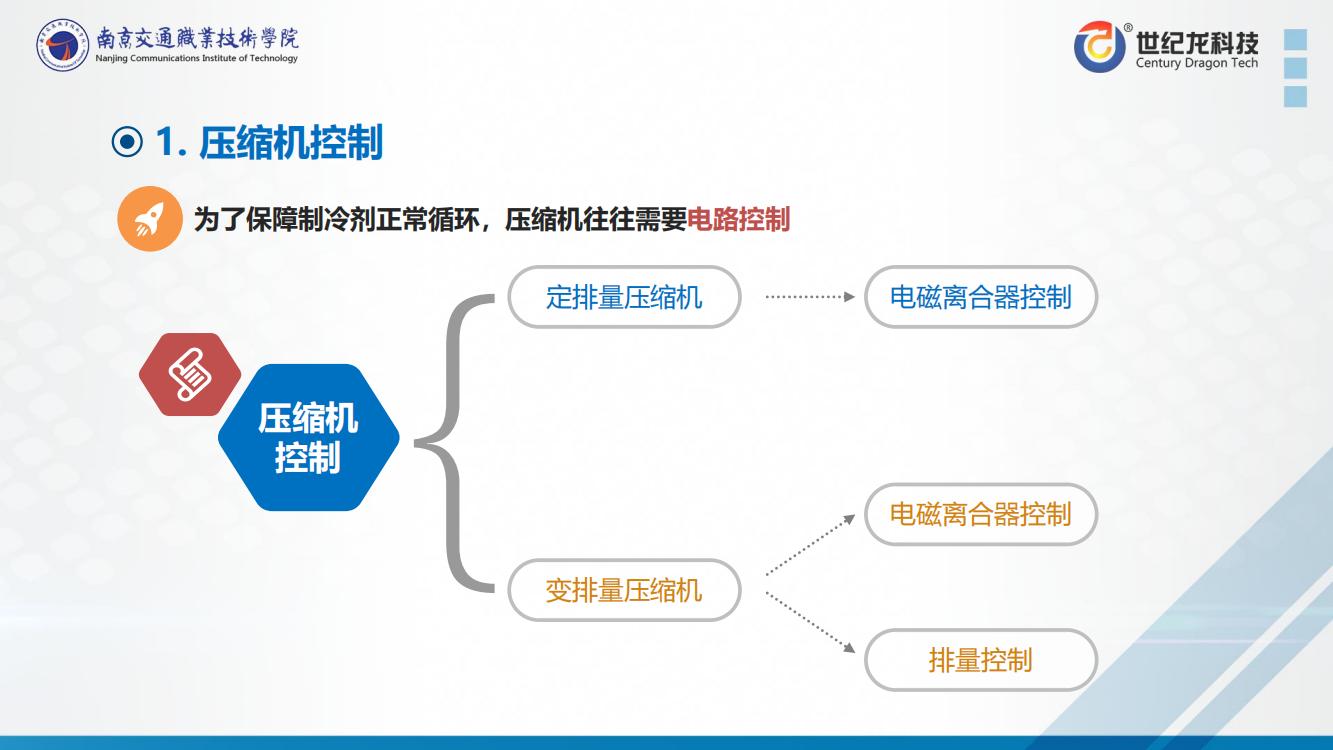 南京交通職業技術學院
Nanjing Communications Institute of Technology

世纪龙科技
Century Dragon Tech

1. 压缩机控制

为了保障制冷剂正常循环，压缩机往往需要电路控制

压缩机控制

定排量压缩机

电磁离合器控制

变排量压缩机

电磁离合器控制

排量控制